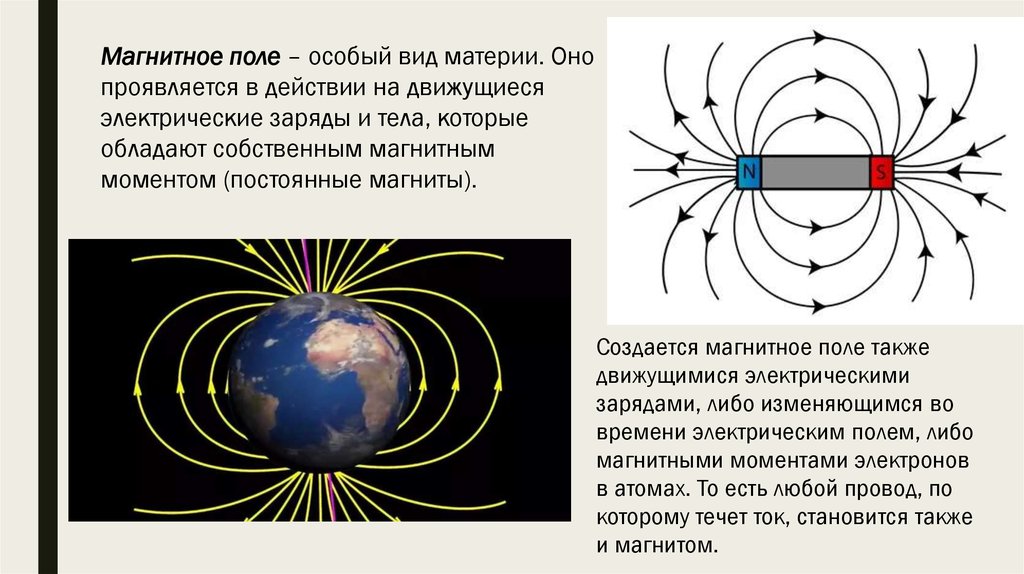 Магнитное поле – особый вид материи. Оно проявляется в действии на движущиеся электрические заряды и тела, которые обладают собственным магнитным моментом (постоянные магниты).

N

S

Создается магнитное поле также движущимися электрическими зарядами, либо изменяющимся во времени электрическим полем, либо магнитными моментами электронов в атомах. То есть любой провод, по которому течет ток, становится также и магнитом.